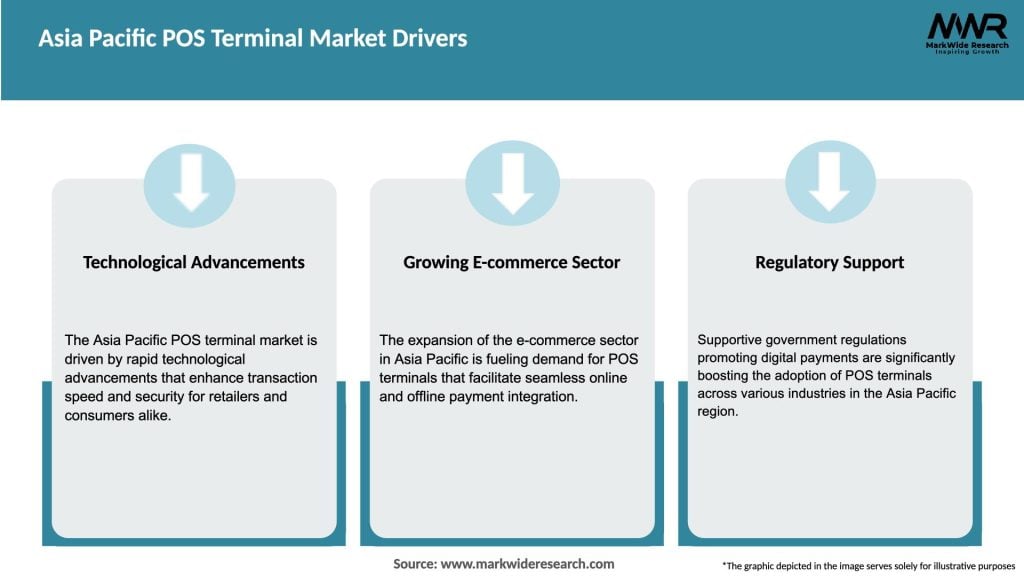 Asia Pacific POS Terminal Market Drivers

MWR
MarkWide Research
Inspiring Growth

Technological Advancements

The Asia Pacific POS terminal market is driven by rapid technological advancements that enhance transaction speed and security for retailers and consumers alike.

Growing E-commerce Sector

The expansion of the e-commerce sector in Asia Pacific is fueling demand for POS terminals that facilitate seamless online and offline payment integration.

Regulatory Support

Supportive government regulations promoting digital payments are significantly boosting the adoption of POS terminals across various industries in the Asia Pacific region.

Source: www.markwideresearch.com

*The graphic depicted in the image serves solely for illustrative purposes